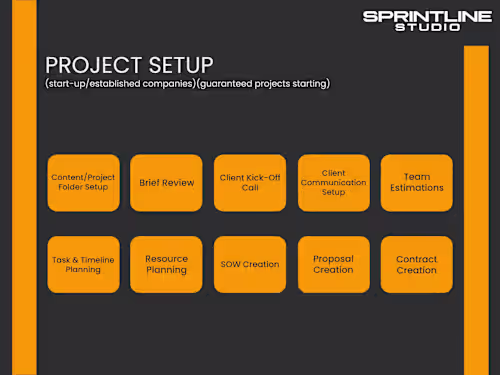 SPRINTLINE STUDIO

PROJECT SETUP
(start-up/established companies)(guaranteed projects starting)

Content/Project Folder Setup

Brief Review

Client Kick-Off Call

Client Communication Setup

Team Estimations

Task & Timeline Planning

Resource Planning

SOW Creation

Proposal Creation

Contract Creation